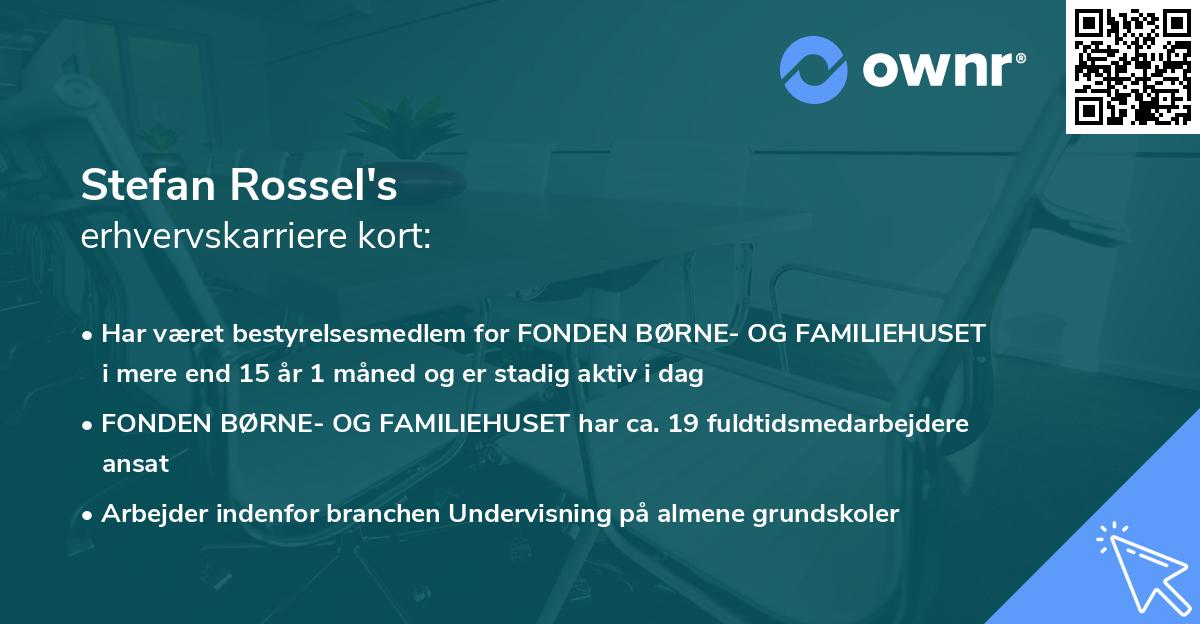 ownr®

Stefan Rossel's
erhvervskarriere kort:

• Har været bestyrelsesmedlem for FONDEN BØRNE- OG FAMILIEHUSET i mere end 15 år 1 måned og er stadig aktiv i dag

• FONDEN BØRNE- OG FAMILIEHUSET har ca. 19 fuldtidsmedarbejdere ansat

• Arbejder indenfor branchen Undervisning på almene grundskoler